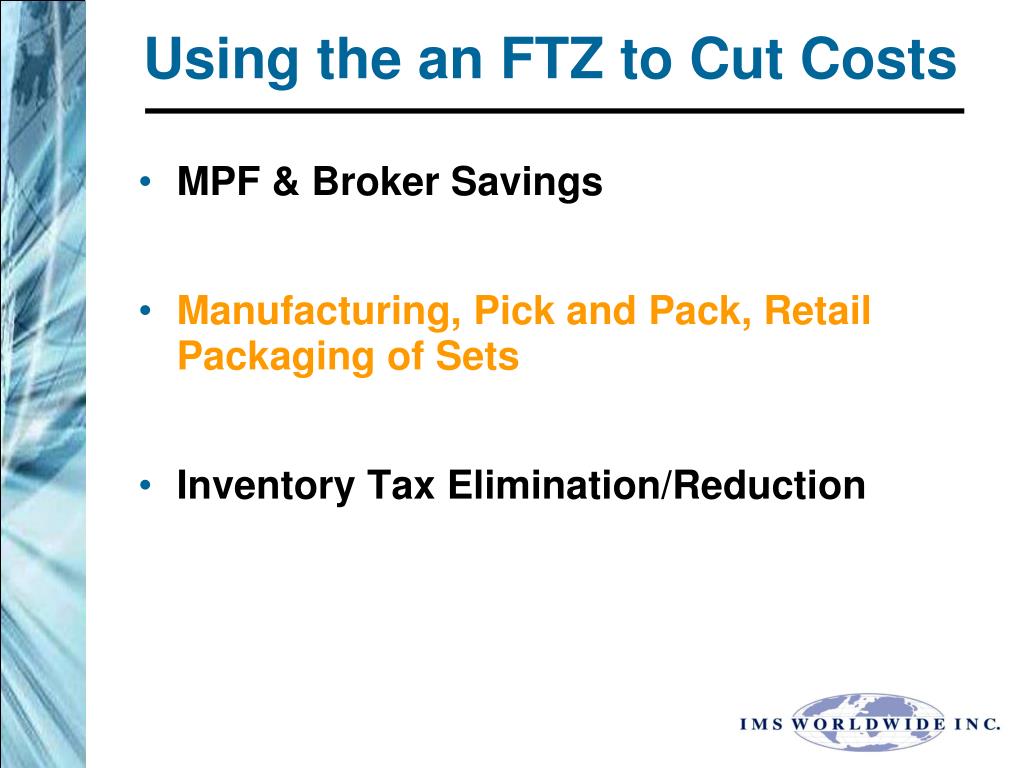 Using the an FTZ to Cut Costs

• MPF & Broker Savings

• Manufacturing, Pick and Pack, Retail Packaging of Sets

• Inventory Tax Elimination/Reduction

IMS WORLDWIDE INC.